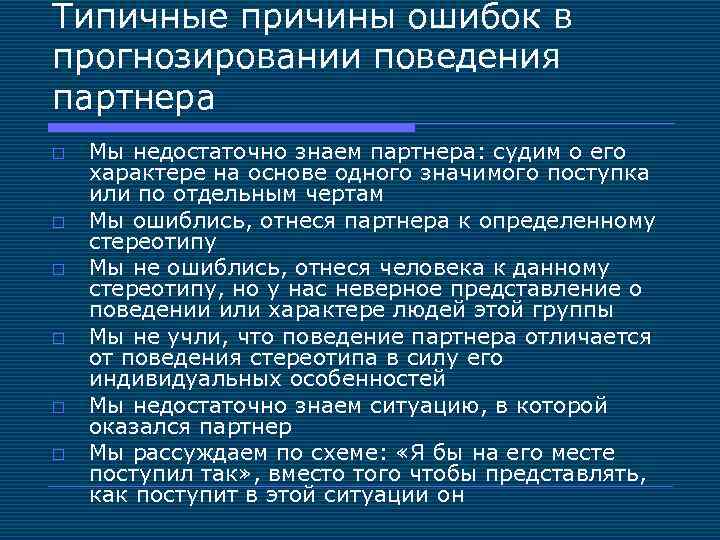 Типичные причины ошибок в прогнозировании поведения партнера

□ Мы недостаточно знаем партнера: судим о его характере на основе одного значимого поступка или по отдельным чертам
□ Мы ошиблись, отнеся партнера к определенному стереотипу
□ Мы не ошиблись, отнеся человека к данному стереотипу, но у нас неверное представление о поведении или характере людей этой группы
□ Мы не учли, что поведение партнера отличается от поведения стереотипа в силу его индивидуальных особенностей
□ Мы недостаточно знаем ситуацию, в которой оказался партнер
□ Мы рассуждаем по схеме: «Я бы на его месте поступил так», вместо того чтобы представлять, как поступит в этой ситуации он